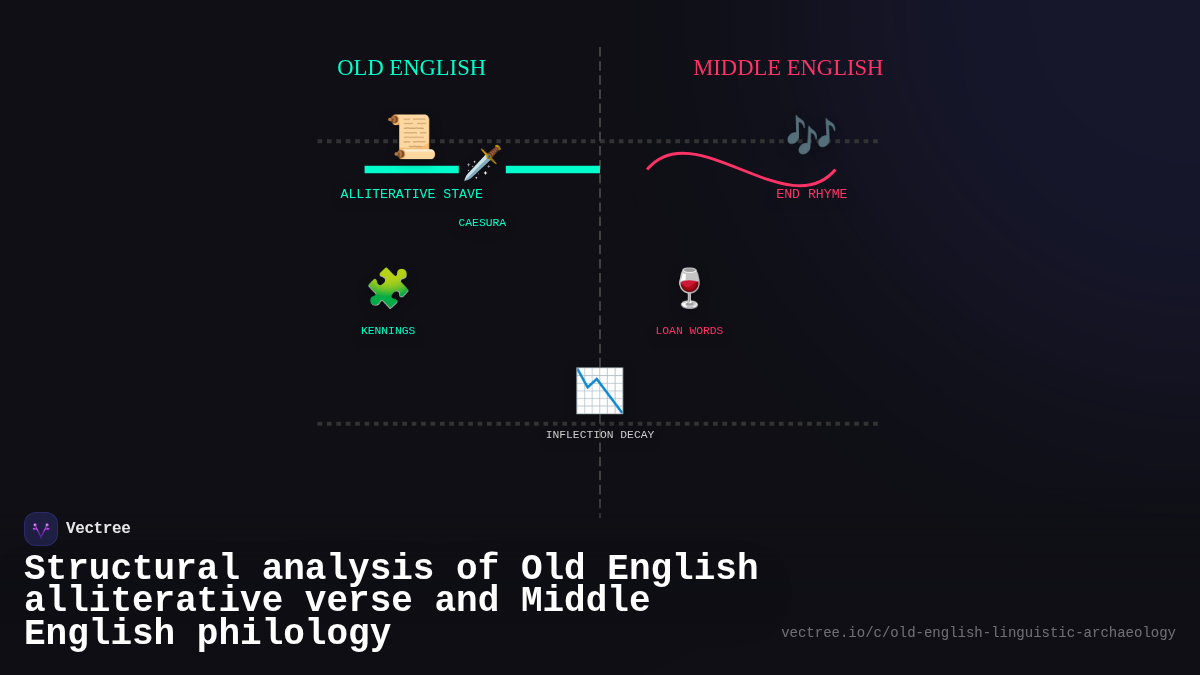 OLD ENGLISH

MIDDLE ENGLISH

ALLITERATIVE STAVE

CAESURA

END RHYME

KENNINGS

LOAN WORDS

INFLECTION DECAY

Vectree

Structural analysis of Old English alliterative verse and Middle English philology

vectree.io/c/old-english-linguistic-archaeology